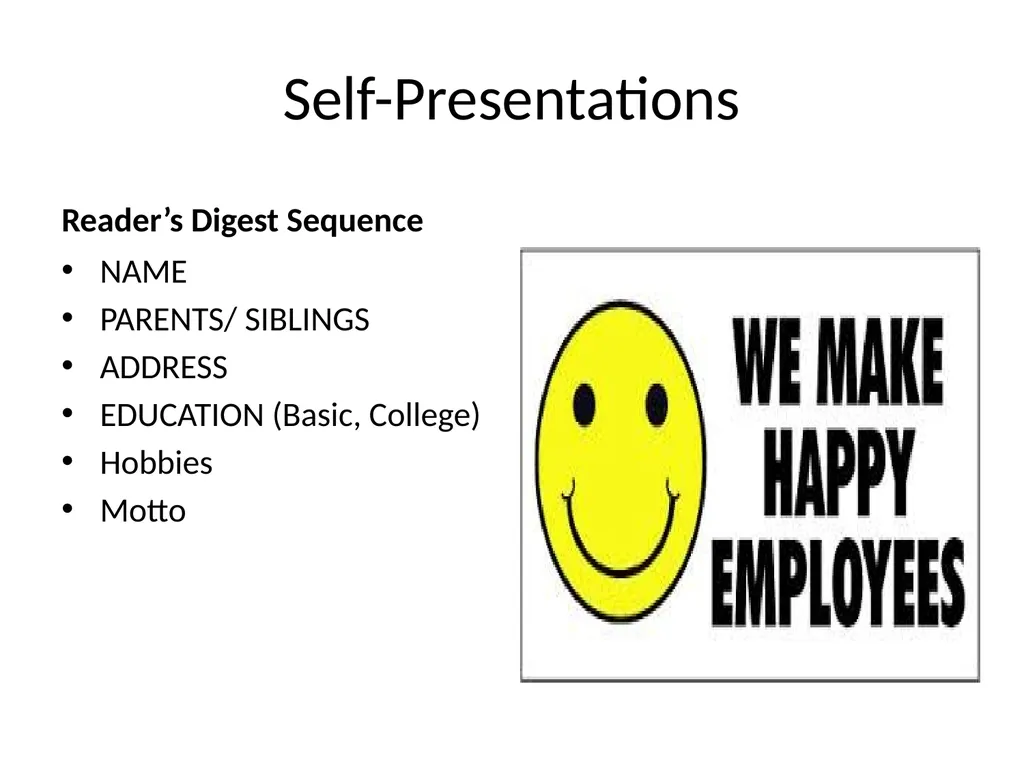 Self-Presentations

Reader's Digest Sequence

• NAME
• PARENTS/ SIBLINGS
• ADDRESS
• EDUCATION (Basic, College)
• Hobbies
• Motto

WE MAKE
HAPPY
EMPLOYEES